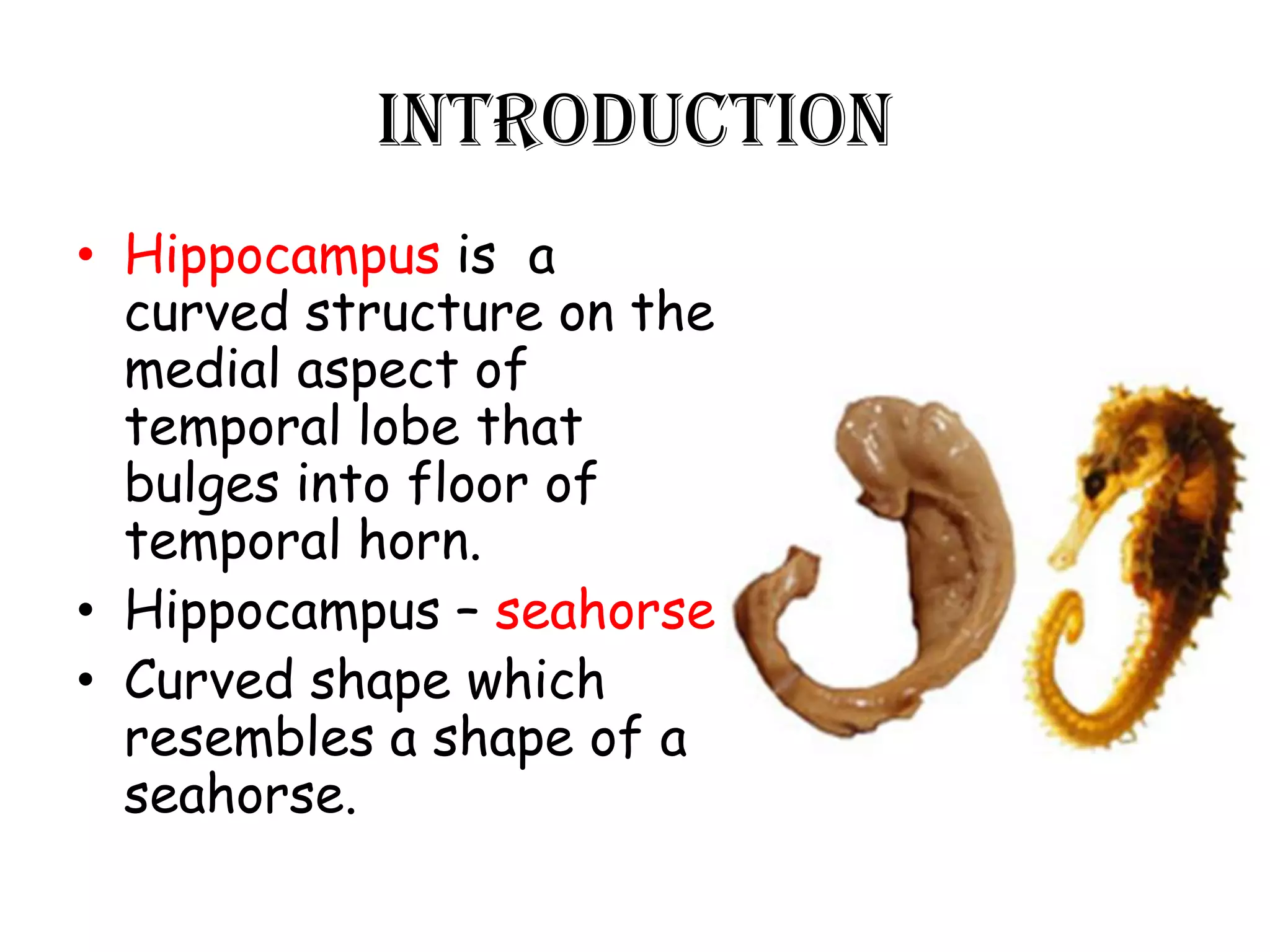 INTRODUCTION

• Hippocampus is a curved structure on the medial aspect of temporal lobe that bulges into floor of temporal horn.
• Hippocampus – seahorse
• Curved shape which resembles a shape of a seahorse.